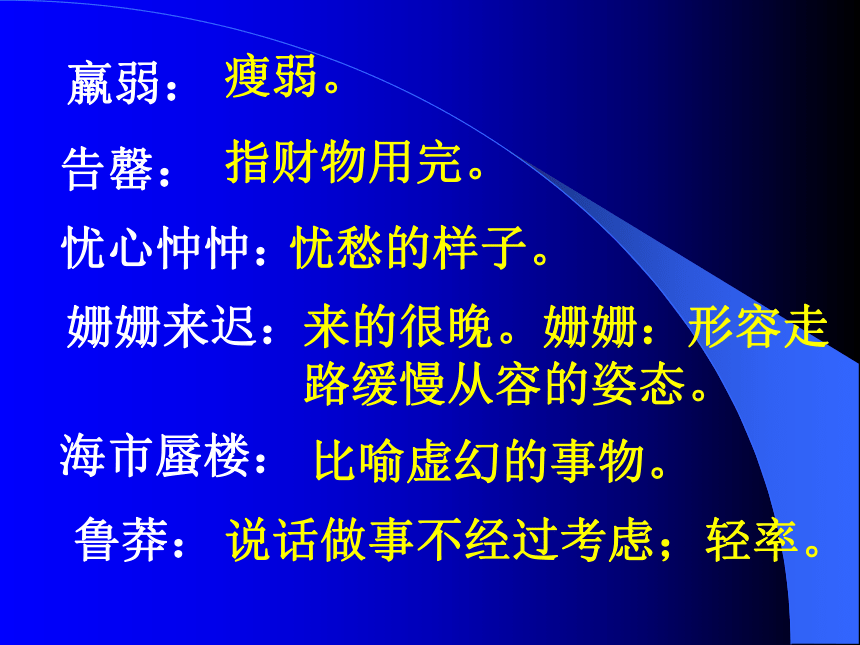 羸弱：瘦弱。

告罄：指财物用完。

忧心忡忡：忧愁的样子。

姗姗来迟：来的很晚。姗姗：形容走路缓慢从容的姿态。

海市蜃楼：比喻虚幻的事物。

鲁莽：说话做事不经过考虑；轻率。